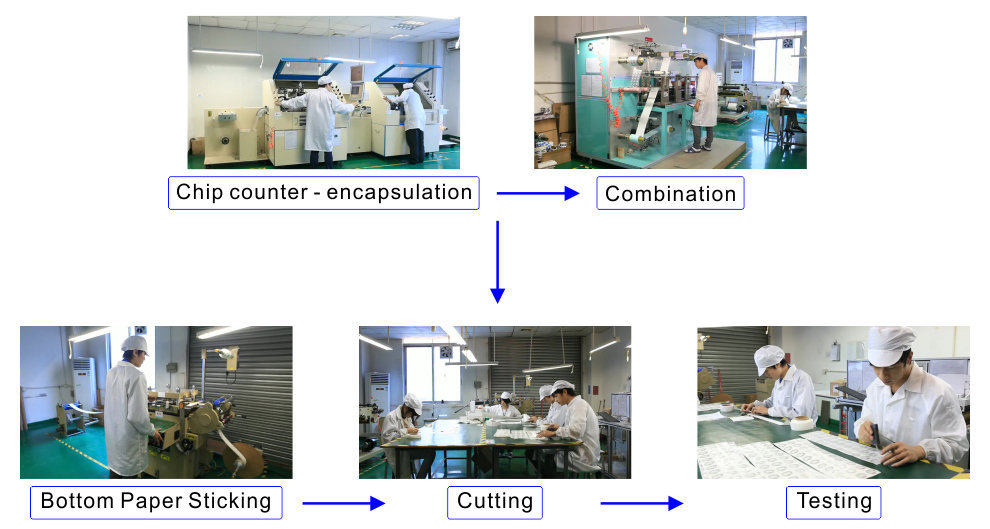 Chip counter - encapsulation

Combination

Bottom Paper Sticking

Cutting

Testing